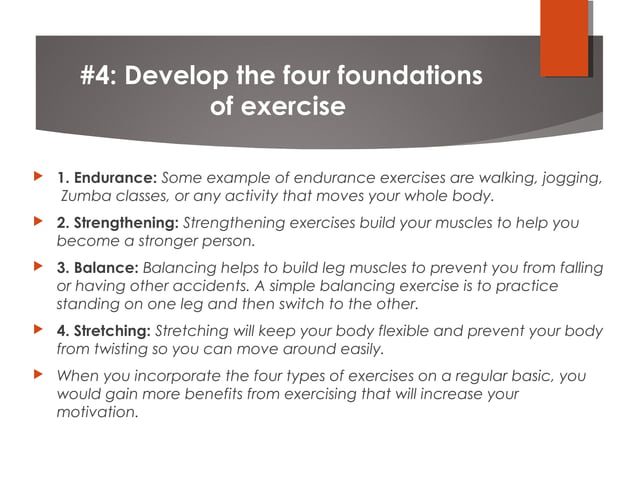 #4: Develop the four foundations of exercise

1. Endurance: Some example of endurance exercises are walking, jogging, Zumba classes, or any activity that moves your whole body.

2. Strengthening: Strengthening exercises build your muscles to help you become a stronger person.

3. Balance: Balancing helps to build leg muscles to prevent you from falling or having other accidents. A simple balancing exercise is to practice standing on one leg and then switch to the other.

4. Stretching: Stretching will keep your body flexible and prevent your body from twisting so you can move around easily.

When you incorporate the four types of exercises on a regular basic, you would gain more benefits from exercising that will increase your motivation.